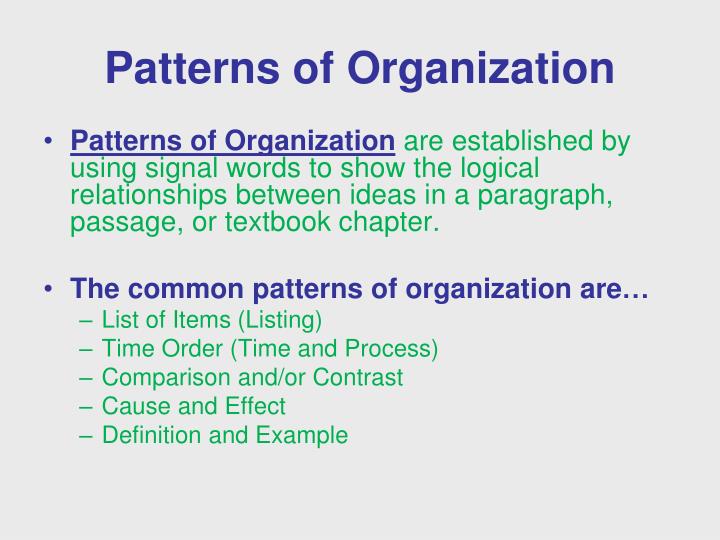 Patterns of Organization

• Patterns of Organization are established by using signal words to show the logical relationships between ideas in a paragraph, passage, or textbook chapter.

• The common patterns of organization are…
– List of Items (Listing)
– Time Order (Time and Process)
– Comparison and/or Contrast
– Cause and Effect
– Definition and Example